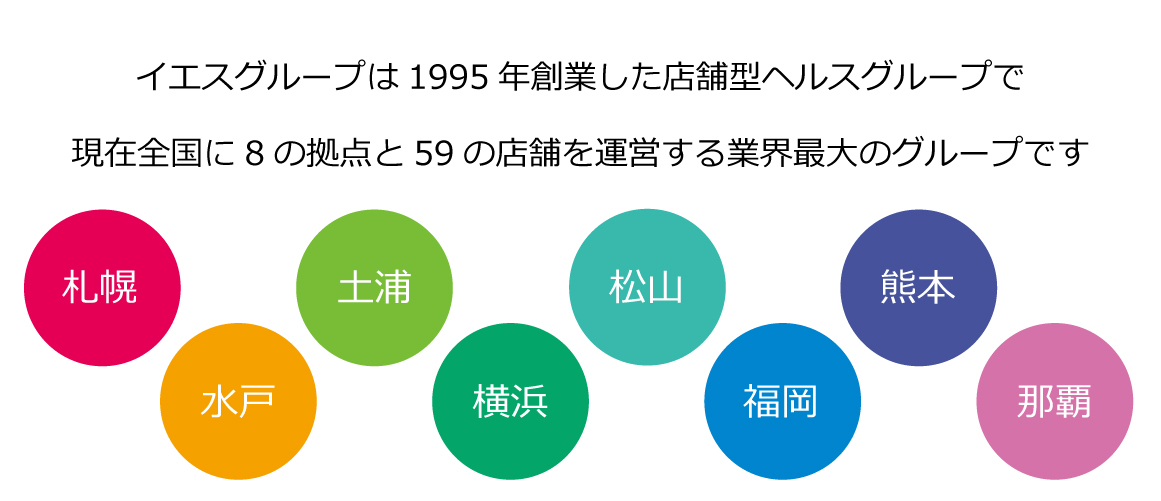 イエスグループは 1995 年創業した店舗型ヘルスグループで

現在全国に 8 の拠点と 59 の店舗を運営する業界最大のグループです

札幌

水戸

土浦

横浜

松山

福岡

熊本

那覇